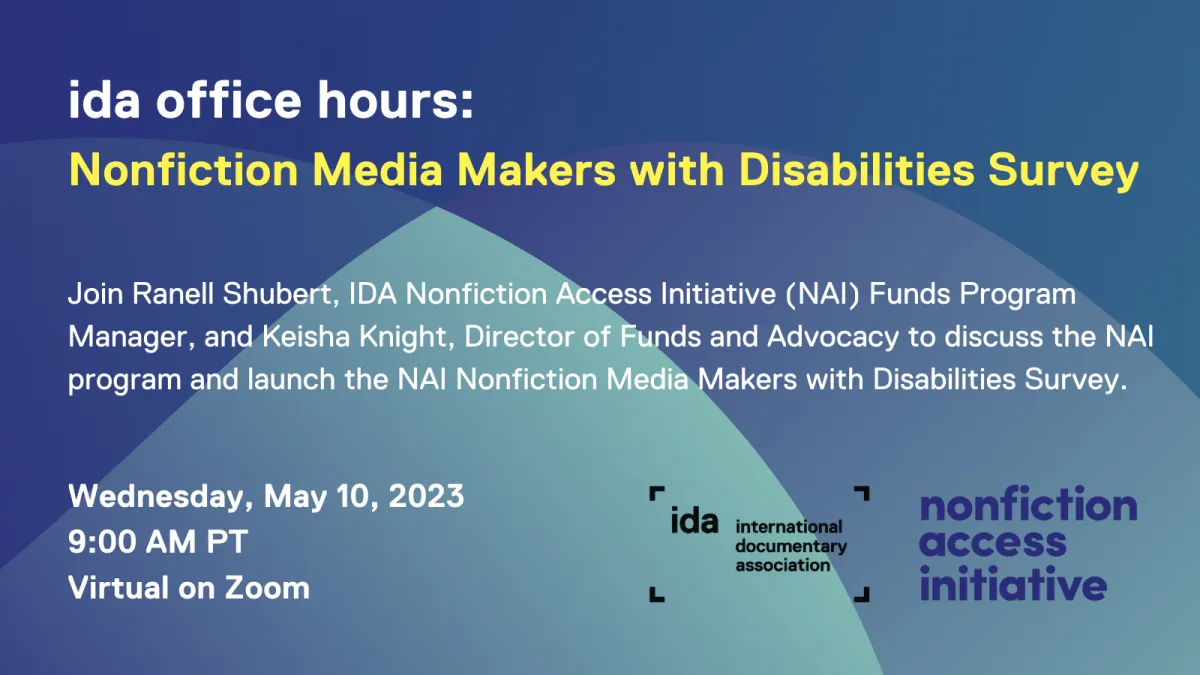 ida office hours:
Nonfiction Media Makers with Disabilities Survey

Join Ranell Shubert, IDA Nonfiction Access Initiative (NAI) Funds Program Manager, and Keisha Knight, Director of Funds and Advocacy to discuss the NAI program and launch the NAI Nonfiction Media Makers with Disabilities Survey.

Wednesday, May 10, 2023
9:00 AM PT
Virtual on Zoom

ida international documentary association

nonfiction access initiative